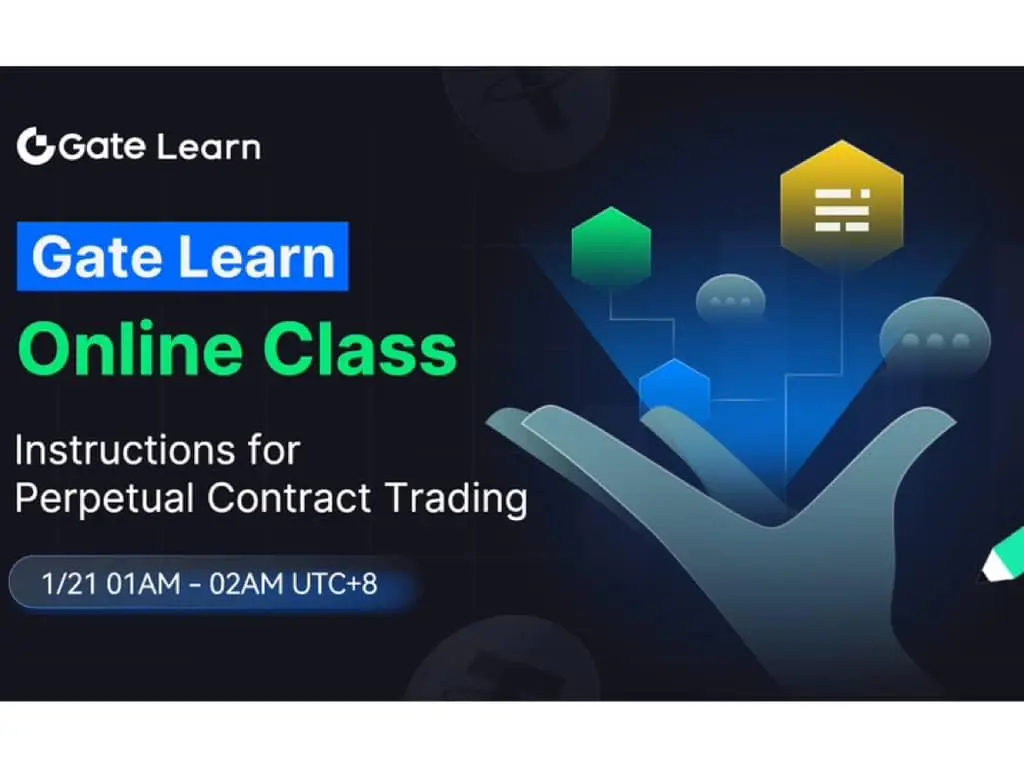 Gate Learn

Gate Learn

Online Class

Instructions for Perpetual Contract Trading

1/21 01AM - 02AM UTC+8